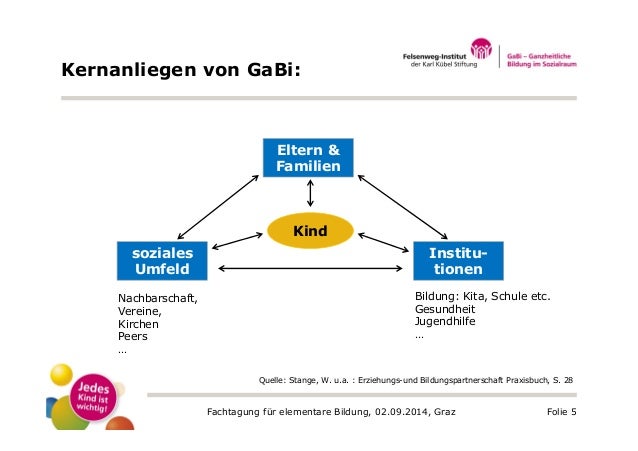 Kernanliegen von GaBi:

Felsenweg-Institut
der Karl Kübel Stiftung

GaBi – Ganzheitliche
Bildung im Sozialraum

Eltern &
Familien

Kind

soziales
Umfeld

Institutionen

Nachbarschaft,
Vereine,
Kirchen
Peers
...

Bildung: Kita, Schule etc.
Gesundheit
Jugendhilfe
...

Quelle: Stange, W. u.a. : Erziehungs-und Bildungspartnerschaft Praxisbuch, S. 28

Jedes
Kind ist
wichtig!

Fachtagung für elementare Bildung, 02.09.2014, Graz

Folie 5